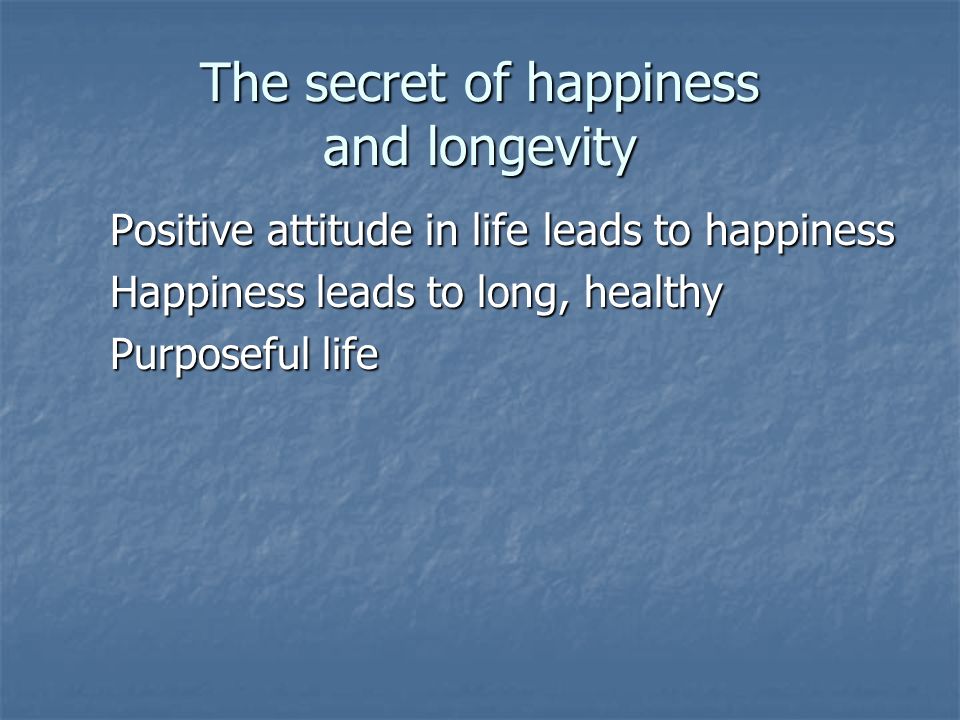 The secret of happiness and longevity

Positive attitude in life leads to happiness
Happiness leads to long, healthy
Purposeful life